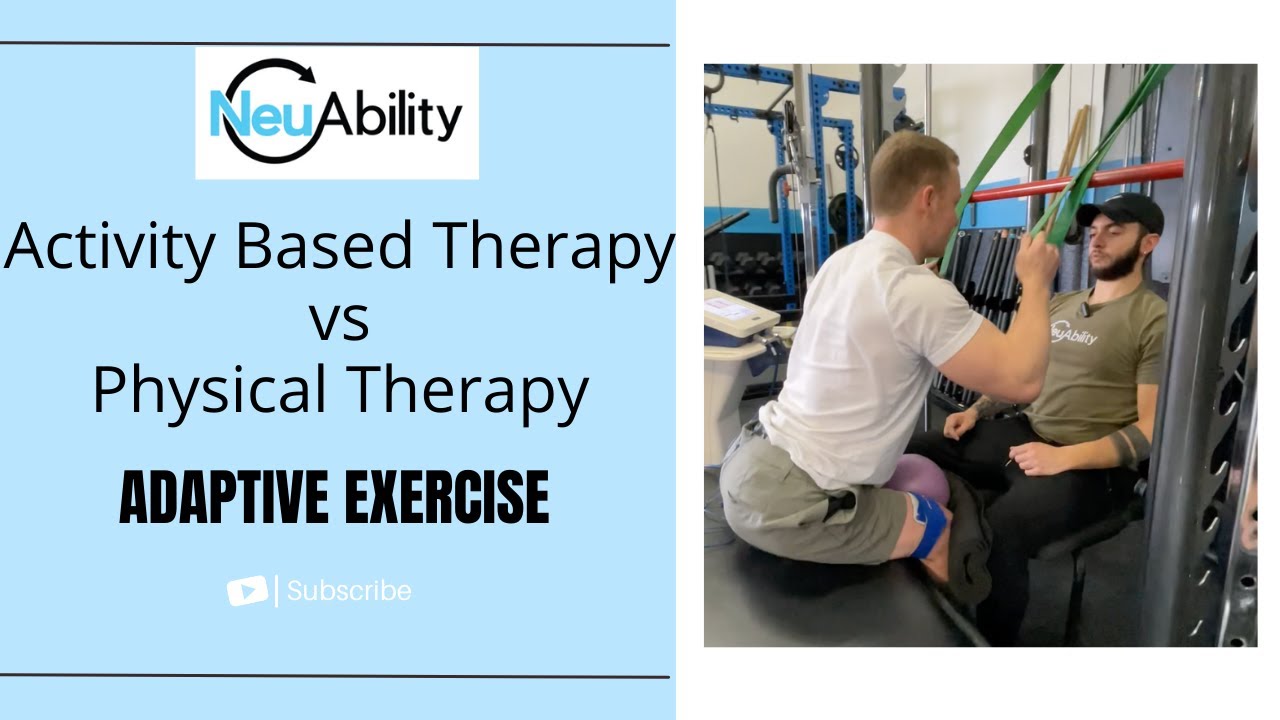 NeuAbility

Activity Based Therapy
vs
Physical Therapy

ADAPTIVE EXERCISE

Subscribe

NeuAbility